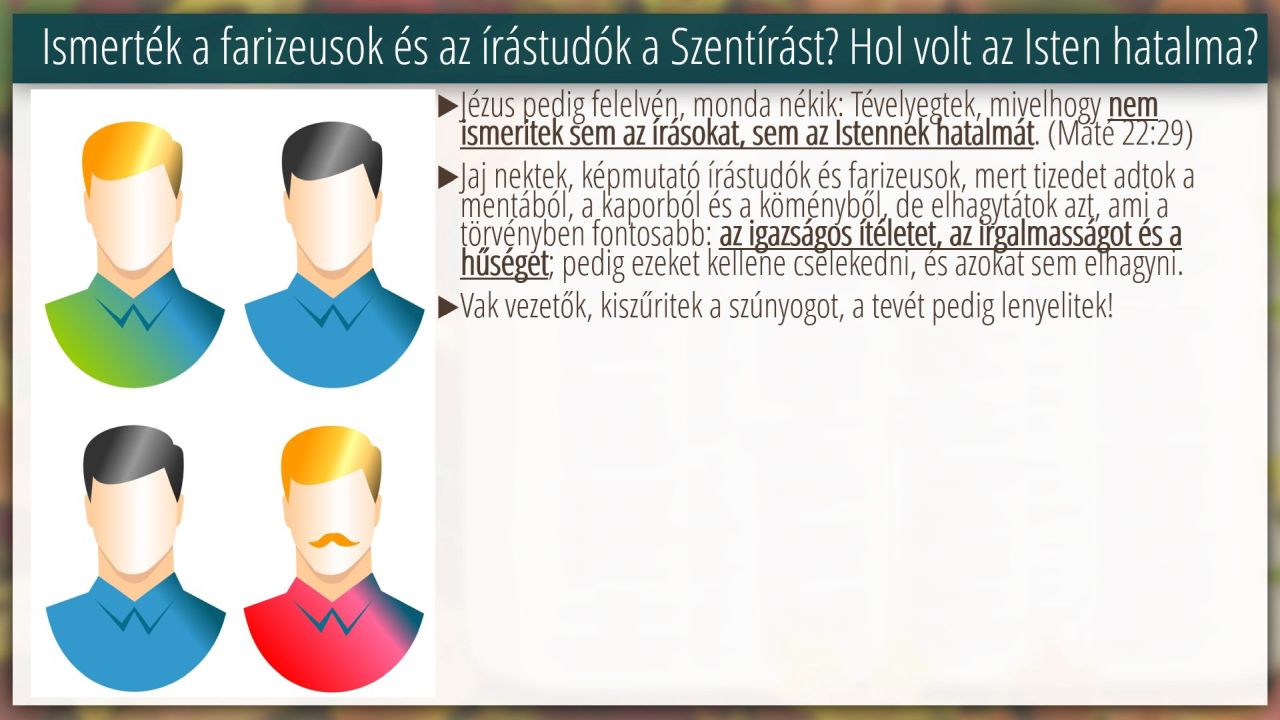 Ismerték a farizeusok és az írástudók a Szentírást? Hol volt az Isten hatalma?

▶Jézus pedig felelvén, monda nékik: Tévelyegtek, mivelhogy nem ismeritek sem az írásokat, sem az Istennek hatalmát. (Máté 22:29)

▶Jaj nektek, képmutató írástudók és farizeusok, mert tizedet adtok a mentából, a kaporból és a köményből, de elhagytátok azt, ami a törvényben fontosabb: az igazságos ítéletet, az irgalmasságot és a hűséget; pedig ezeket kellene cselekedni, és azokat sem elhagyni.

▶Vak vezetők, kiszűritek a szúnyogot, a tevét pedig lenyelitek!